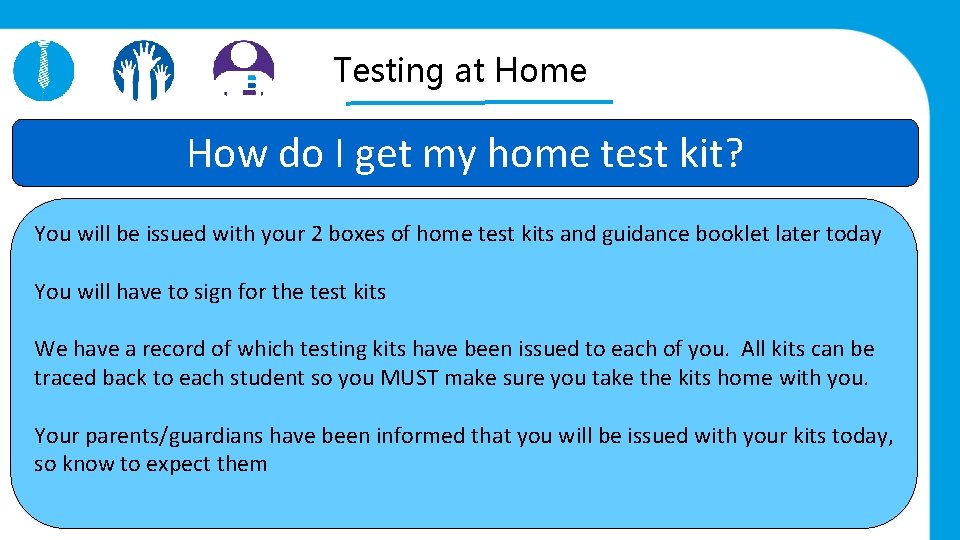 Testing at Home

How do I get my home test kit?

You will be issued with your 2 boxes of home test kits and guidance booklet later today

You will have to sign for the test kits

We have a record of which testing kits have been issued to each of you. All kits can be traced back to each student so you MUST make sure you take the kits home with you.

Your parents/guardians have been informed that you will be issued with your kits today, so know to expect them